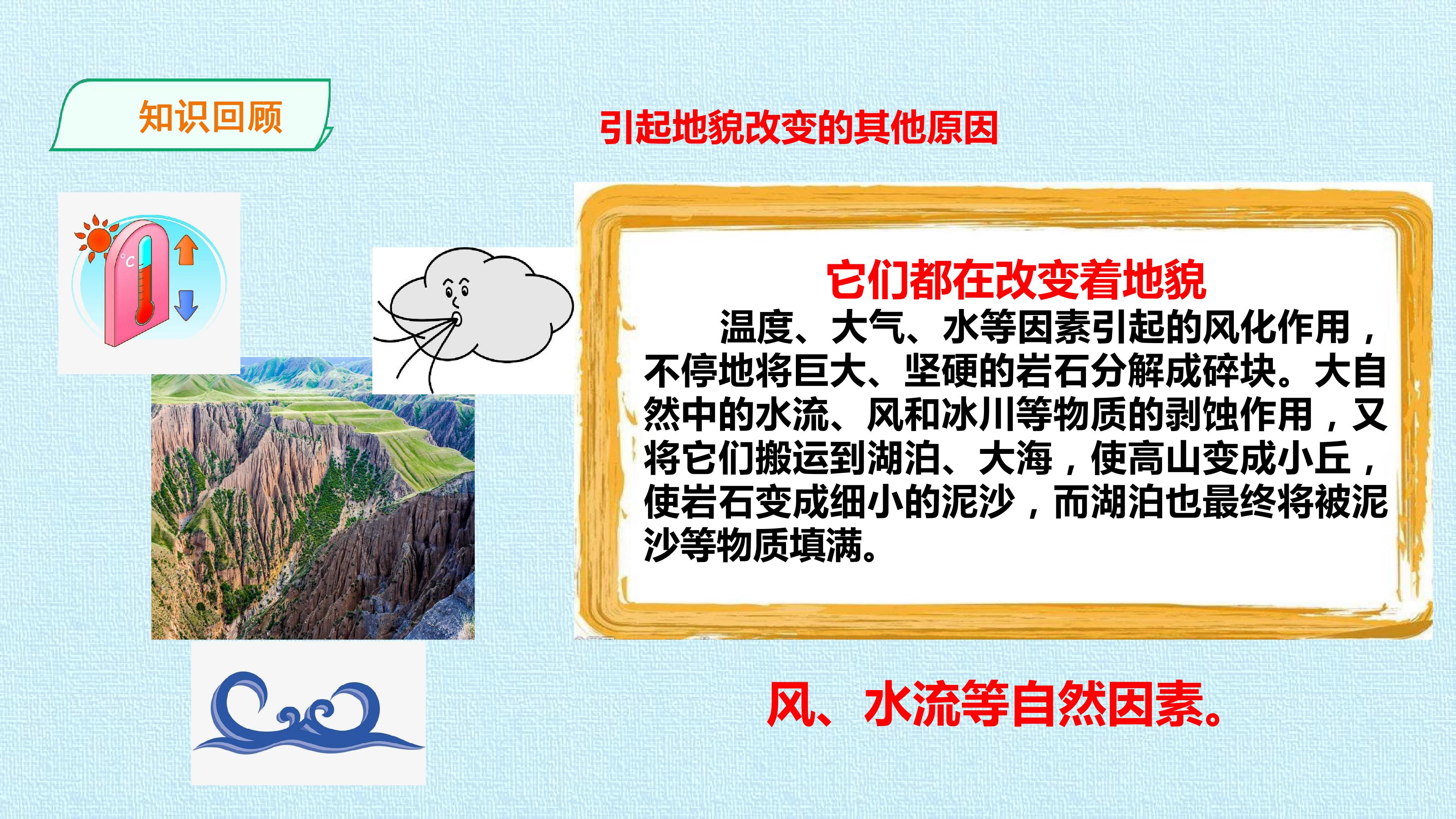 知识回顾

引起地貌改变的其他原因

它们都在改变着地貌

温度、大气、水等因素引起的风化作用，不停地将巨大、坚硬的岩石分解成碎块。大自然中的水流、风和冰川等物质的剥蚀作用，又将它们搬运到湖泊、大海，使高山变成小丘，使岩石变成细小的泥沙，而湖泊也最终将被泥沙等物质填满。

风、水流等自然因素。